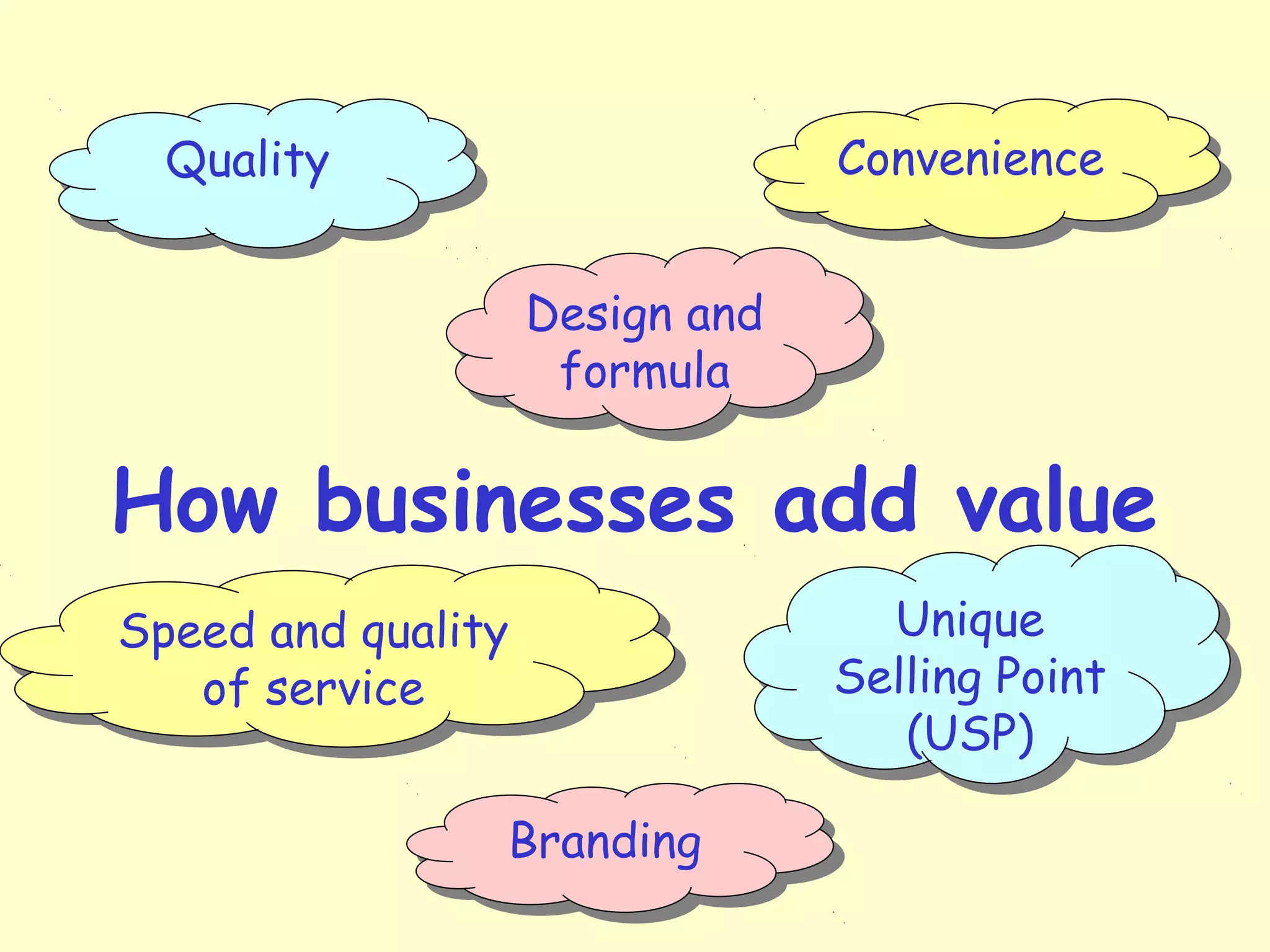 Quality

Convenience

Design and formula

How businesses add value

Speed and quality of service

Unique Selling Point (USP)

Branding